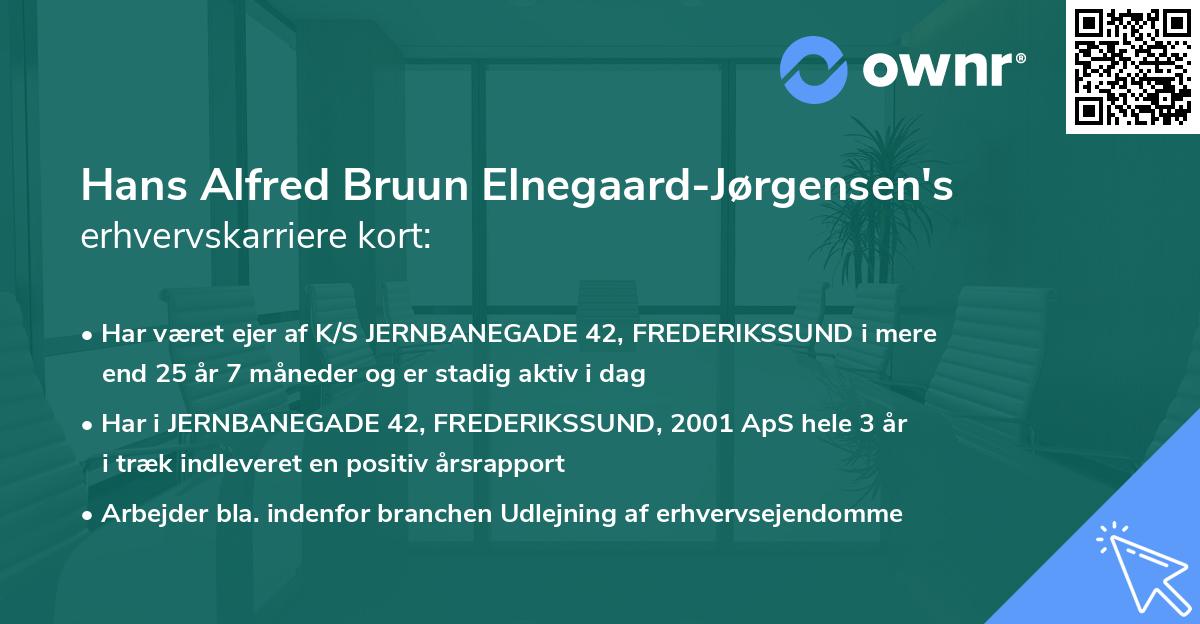 ownr®

Hans Alfred Bruun Elnegaard-Jørgensen's erhvervskarriere kort:

• Har været ejer af K/S JERNBANEGADE 42, FREDERIKSSUND i mere end 25 år 7 måneder og er stadig aktiv i dag

• Har i JERNBANEGADE 42, FREDERIKSSUND, 2001 ApS hele 3 år i træk indleveret en positiv årsrapport

• Arbejder bla. indenfor branchen Udlejning af erhvervsejendomme